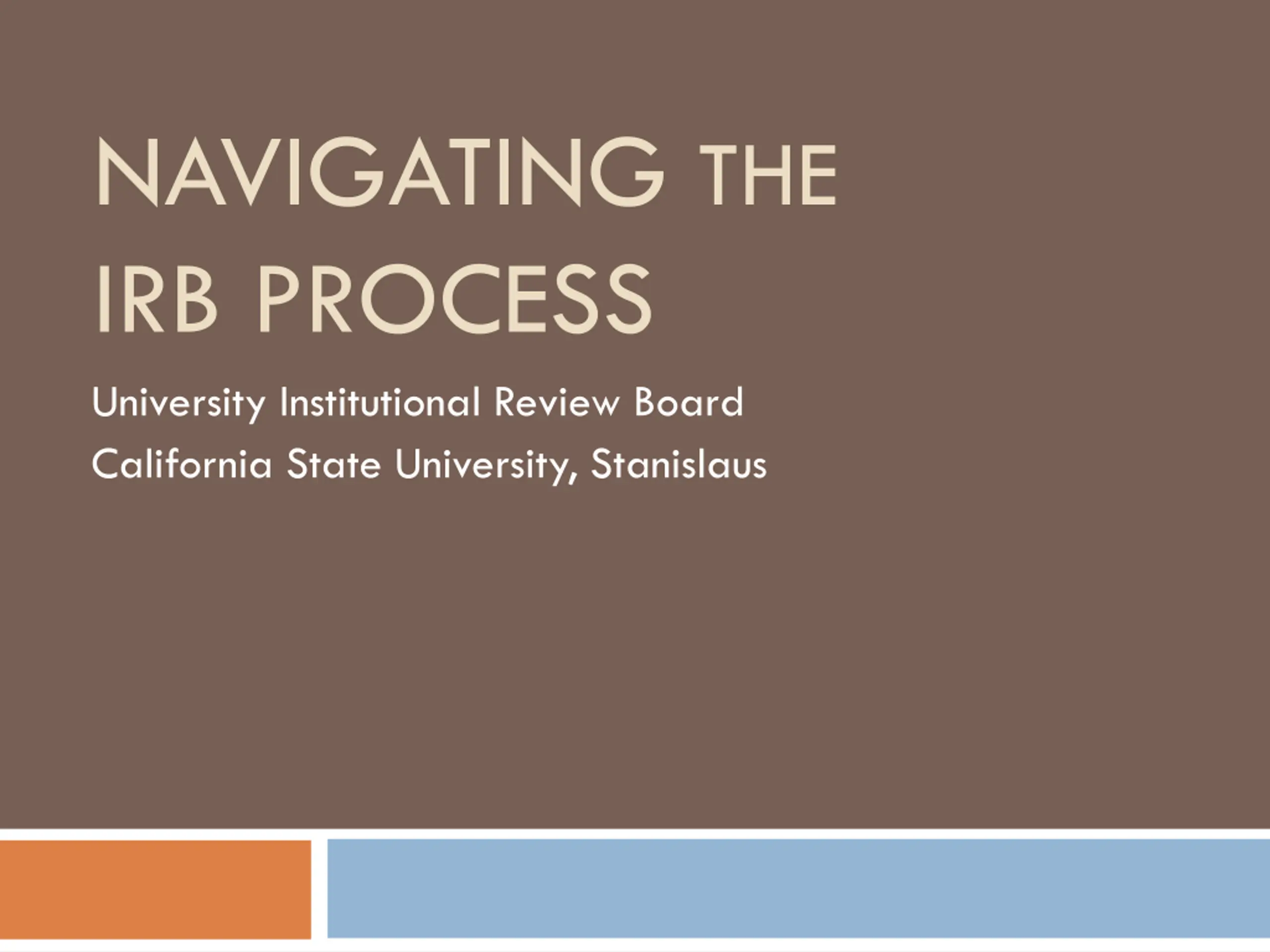 NAVIGATING THE IRB PROCESS

University Institutional Review Board
California State University, Stanislaus